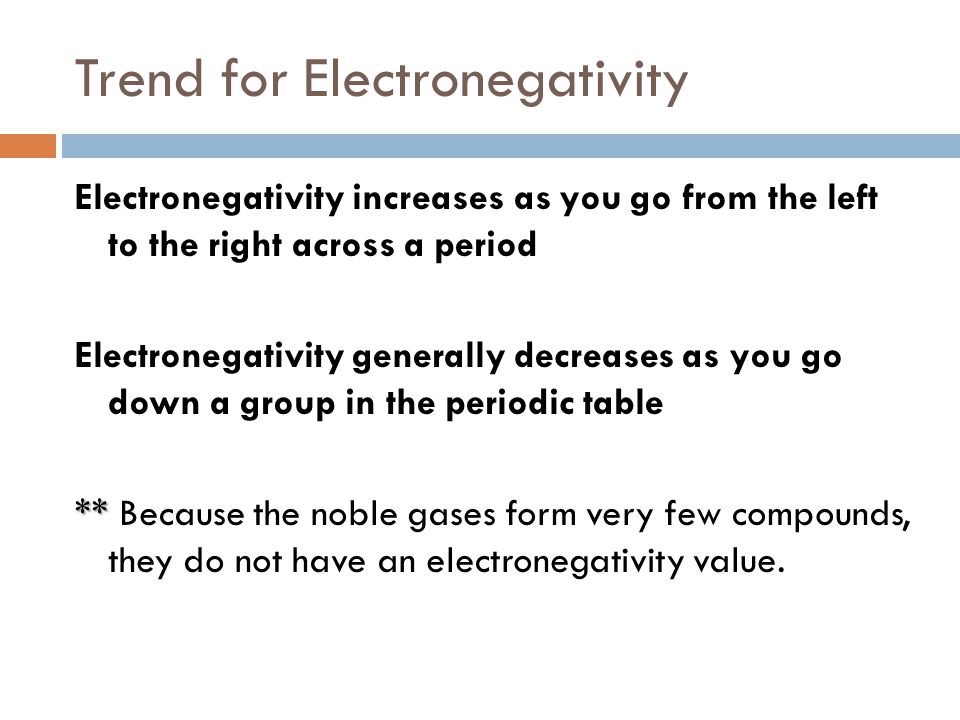 Trend for Electronegativity

Electronegativity increases as you go from the left to the right across a period

Electronegativity generally decreases as you go down a group in the periodic table

** Because the noble gases form very few compounds, they do not have an electronegativity value.